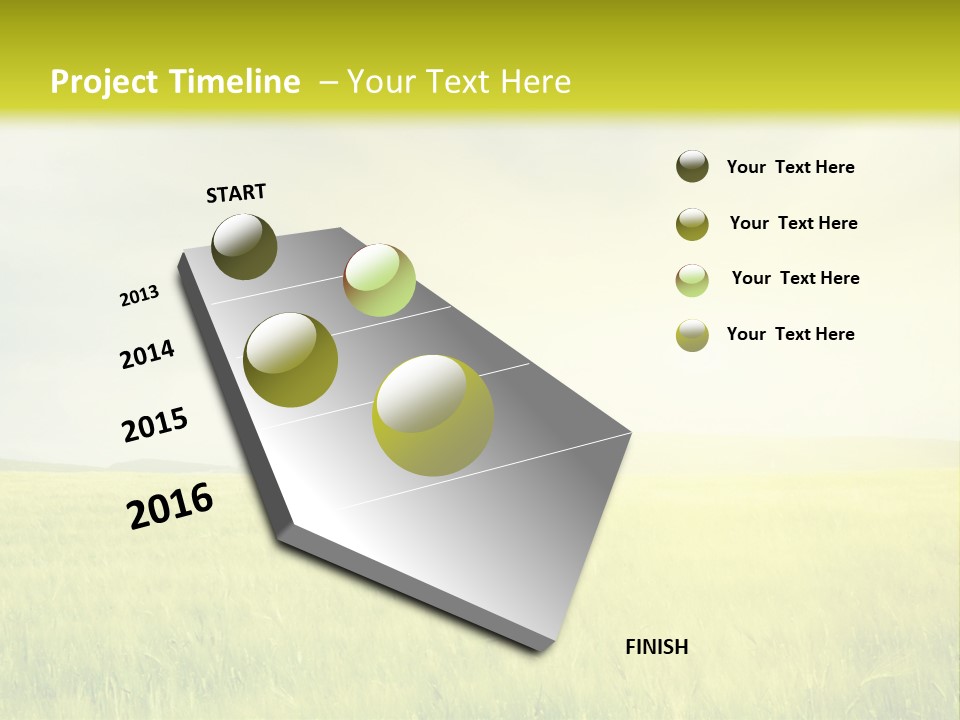 Project Timeline – Your Text Here

START

2013

2014

2015

2016

FINISH

Your Text Here

Your Text Here

Your Text Here

Your Text Here